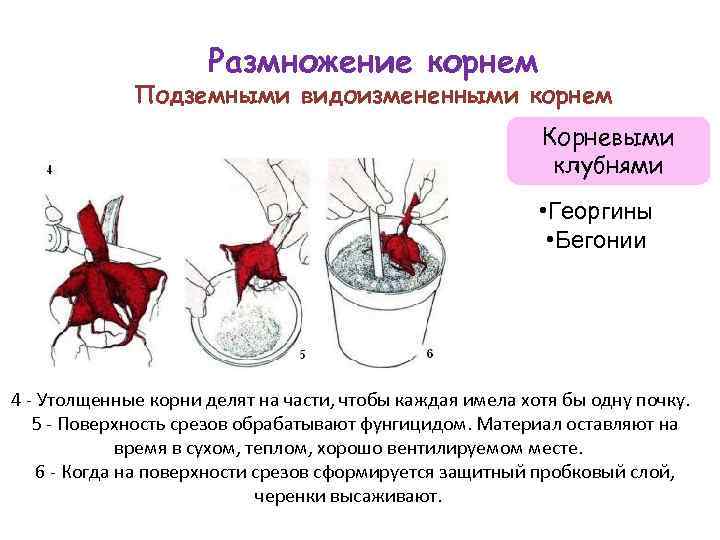 Размножение корнем
Подземными видоизмененными корнем

Корневыми клубнями

•Георгины
•Бегонии

4

5

6

4 - Утолщенные корни делят на части, чтобы каждая имела хотя бы одну почку.
5 - Поверхность срезов обрабатывают фунгицидом. Материал оставляют на время в сухом, теплом, хорошо вентилируемом месте.
6 - Когда на поверхности срезов сформируется защитный пробковый слой, черенки высаживают.